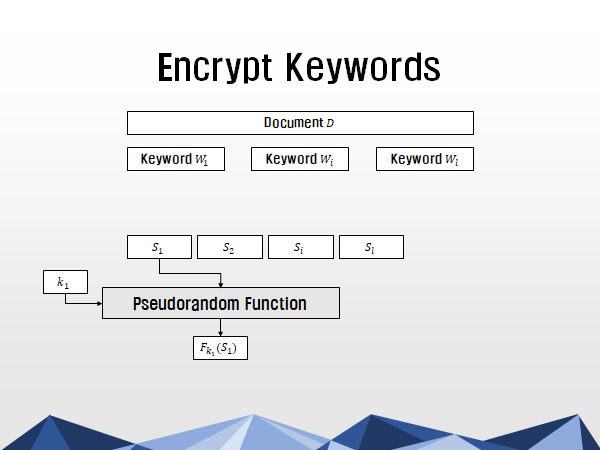 Encrypt Keywords

Document $D$

Keyword $W_1$

Keyword $W_i$

Keyword $W_l$

$S_1$

$S_2$

$S_i$

$S_l$

$k_1$

Pseudorandom Function

$F_{k_1}(S_1)$